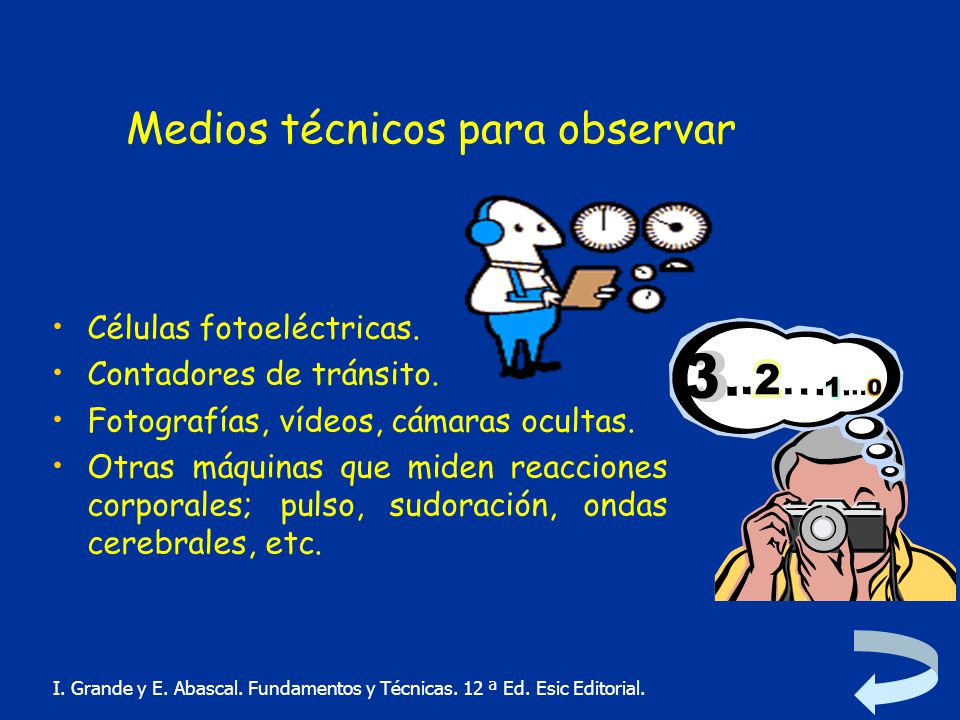 Medios técnicos para observar

• Células fotoeléctricas.
• Contadores de tránsito.
• Fotografías, vídeos, cámaras ocultas.
• Otras máquinas que miden reacciones corporales; pulso, sudoración, ondas cerebrales, etc.

3..2…1…0

I. Grande y E. Abascal. Fundamentos y Técnicas. 12 ª Ed. Esic Editorial.